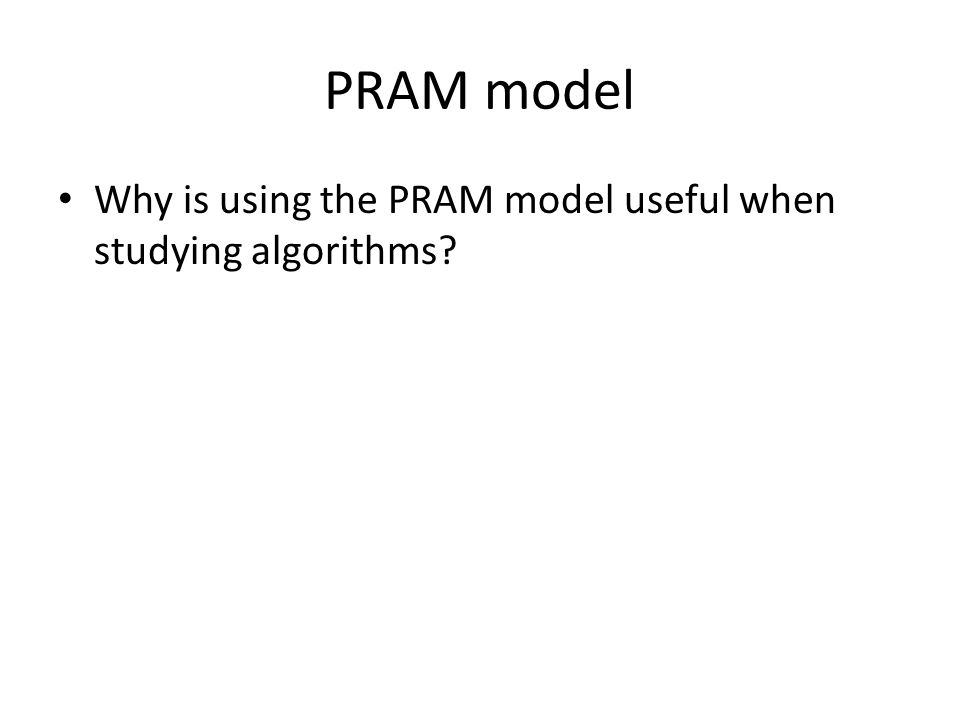 PRAM model

• Why is using the PRAM model useful when studying algorithms?